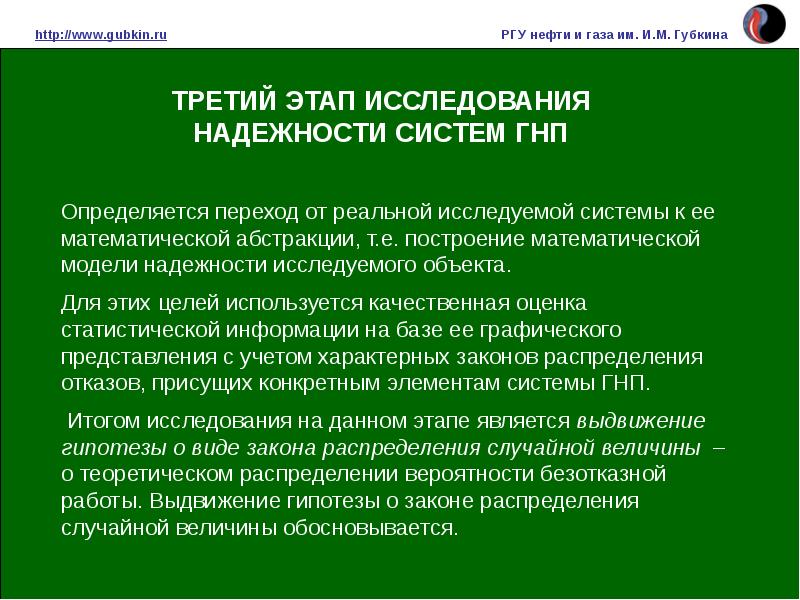 http://www.gubkin.ru

РГУ нефти и газа им. И.М. Губкина

ТРЕТИЙ ЭТАП ИССЛЕДОВАНИЯ НАДЕЖНОСТИ СИСТЕМ ГНП

Определяется переход от реальной исследуемой системы к ее математической абстракции, т.е. построение математической модели надежности исследуемого объекта.

Для этих целей используется качественная оценка статистической информации на базе ее графического представления с учетом характерных законов распределения отказов, присущих конкретным элементам системы ГНП.

Итогом исследования на данном этапе является выдвижение гипотезы о виде закона распределения случайной величины – о теоретическом распределении вероятности безотказной работы. Выдвижение гипотезы о законе распределения случайной величины обосновывается.